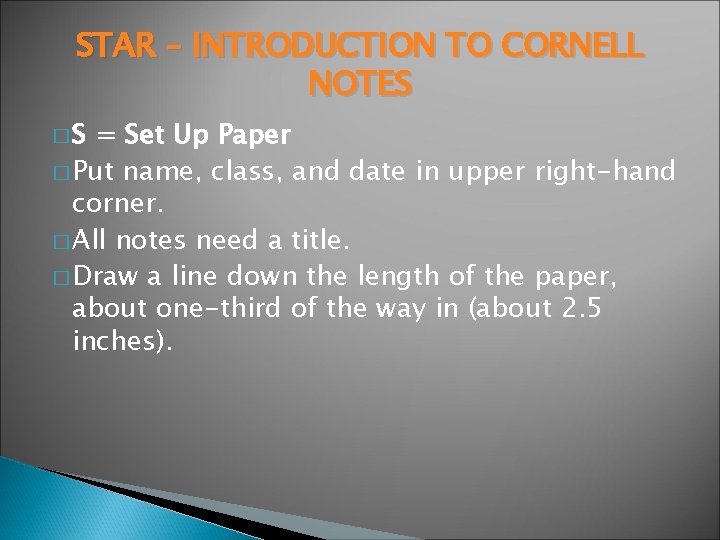 STAR – INTRODUCTION TO CORNELL NOTES

S = Set Up Paper

Put name, class, and date in upper right-hand corner.

All notes need a title.

Draw a line down the length of the paper, about one-third of the way in (about 2.5 inches).